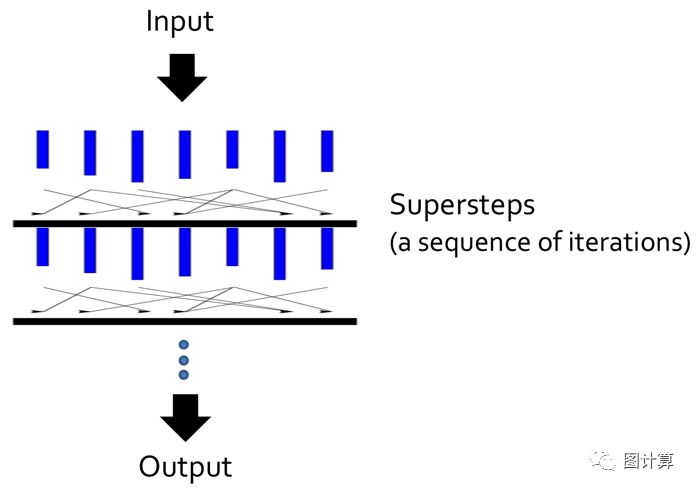 Input

Supersteps
(a sequence of iterations)

Output

图计算